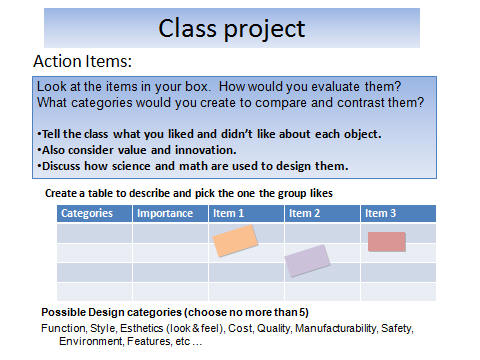 Class project

Action Items:

Look at the items in your box. How would you evaluate them? What categories would you create to compare and contrast them?

•Tell the class what you liked and didn't like about each object.
•Also consider value and innovation.
•Discuss how science and math are used to design them.

Create a table to describe and pick the one the group likes

| Categories | Importance | Item 1 | Item 2 | Item 3 |
|---|---|---|---|---|
| | | | | |
| | | | | |
| | | | | |
| | | | | |

Possible Design categories (choose no more than 5)

Function, Style, Esthetics (look & feel), Cost, Quality, Manufacturability, Safety, Environment, Features, etc …